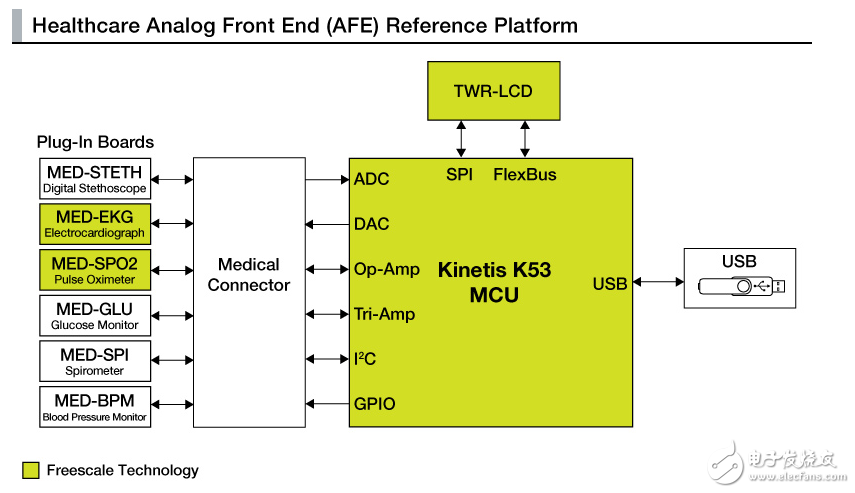 Healthcare Analog Front End (AFE) Reference Platform

TWR-LCD

Plug-In Boards

MED-STETH
Digital Stethoscope

MED-EKG
Electrocardiograph

MED-SPO2
Pulse Oximeter

MED-GLU
Glucose Monitor

MED-SPI
Spirometer

MED-BPM
Blood Pressure Monitor

Medical Connector

SPI FlexBus

ADC

DAC

Op-Amp

Tri-Amp

$I^2C$

GPIO

Kinetis K53 MCU

USB

USB

Freescale Technology

电子发烧友
www.elecfans.com